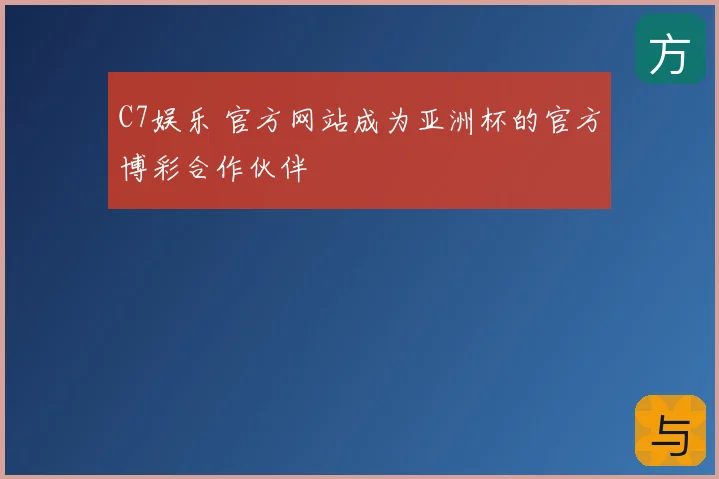 方

C7娱乐 官方网站成为亚洲杯的官方博彩合作伙伴

与